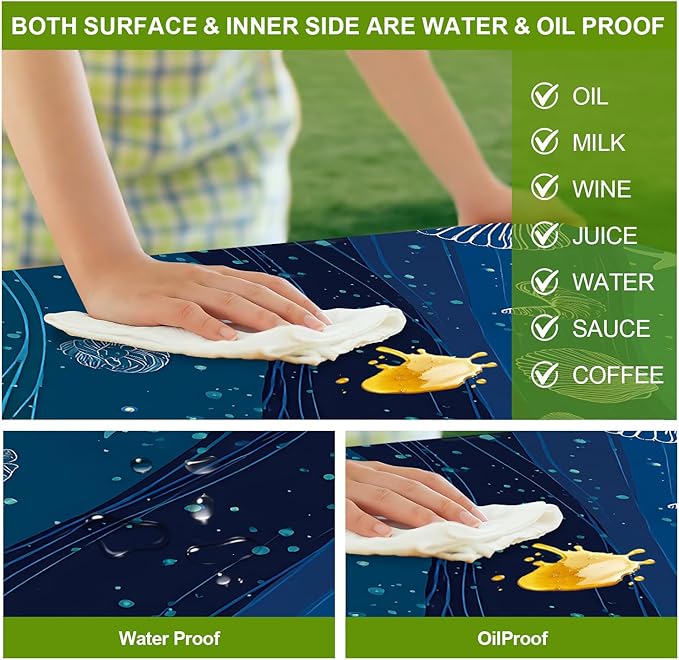 BOTH SURFACE & INNER SIDE ARE WATER & OIL PROOF

OIL
MILK
WINE
JUICE
WATER
SAUCE
COFFEE

Water Proof

OilProof